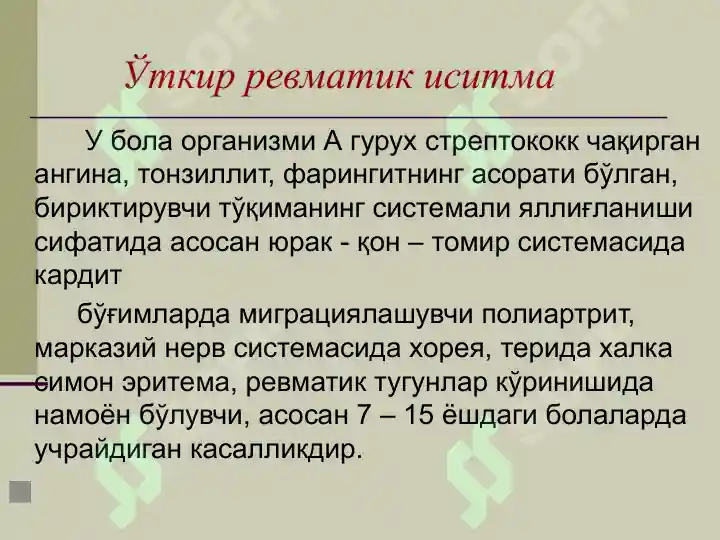 Ўткир ревматик иситма

У бола организми А гурух стрептококк чақирган ангина, тонзиллит, фарингитнинг асорати бўлган, бириктирувчи тўқиманинг системали яллиғланиши сифатида асосан юрак - қон – томир системасида кардит

бўғимларда миграциялашувчи полиартрит, марказий нерв системасида хорея, терида халка симон эритема, ревматик тугунлар кўринишида намоён бўлувчи, асосан 7 – 15 ёшдаги болаларда учрайдиган касалликдир.